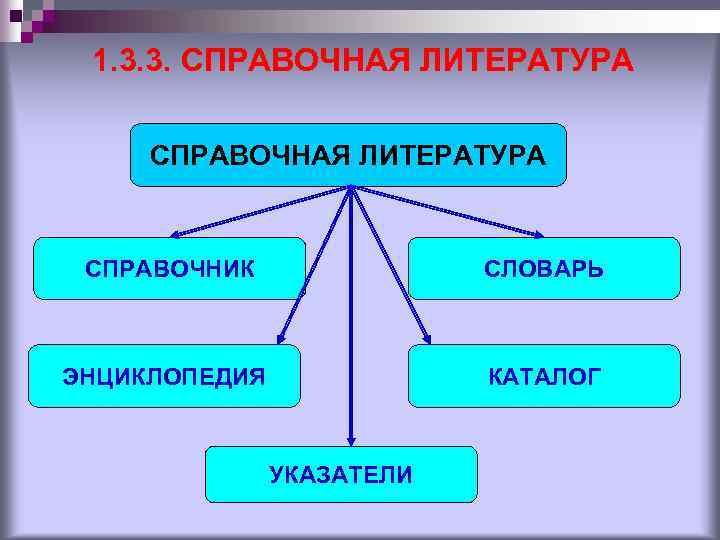 1.3.3. СПРАВОЧНАЯ ЛИТЕРАТУРА

СПРАВОЧНАЯ ЛИТЕРАТУРА

СПРАВОЧНИК

СЛОВАРЬ

ЭНЦИКЛОПЕДИЯ

КАТАЛОГ

УКАЗАТЕЛИ